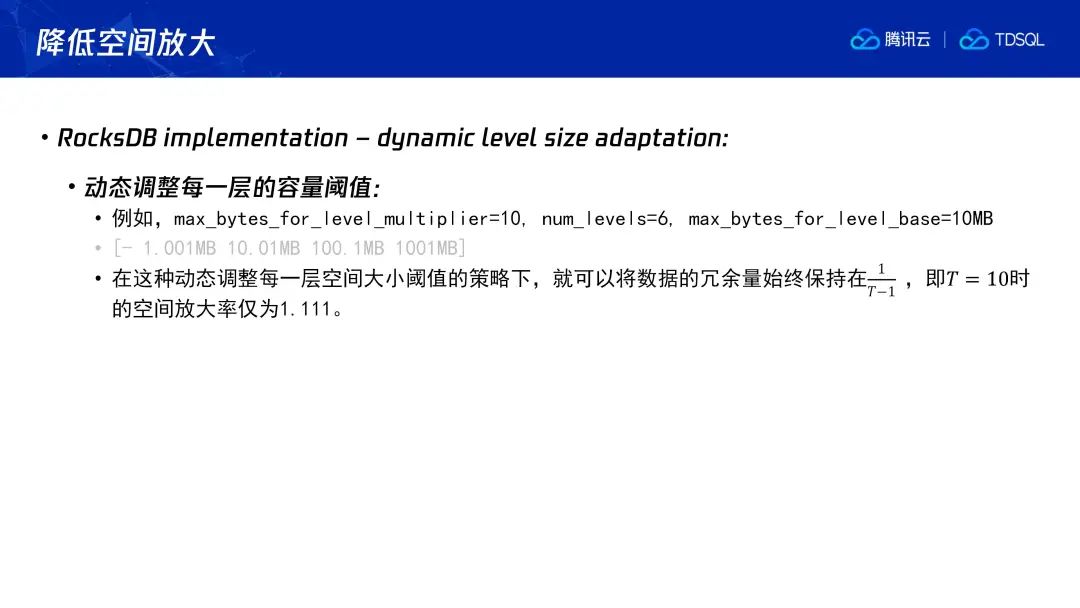 降低空间放大

腾讯云 | TDSQL

• RocksDB implementation – dynamic level size adaptation:

• 动态调整每一层的容量阈值:

• 例如，max_bytes_for_level_multiplier=10, num_levels=6, max_bytes_for_level_base=10MB

• [- 1.001MB 10.01MB 100.1MB 1001MB]

• 在这种动态调整每一层空间大小阈值的策略下，就可以将数据的冗余量始终保持在$\frac{1}{T-1}$，即$T = 10$时的空间放大率仅为1.111。